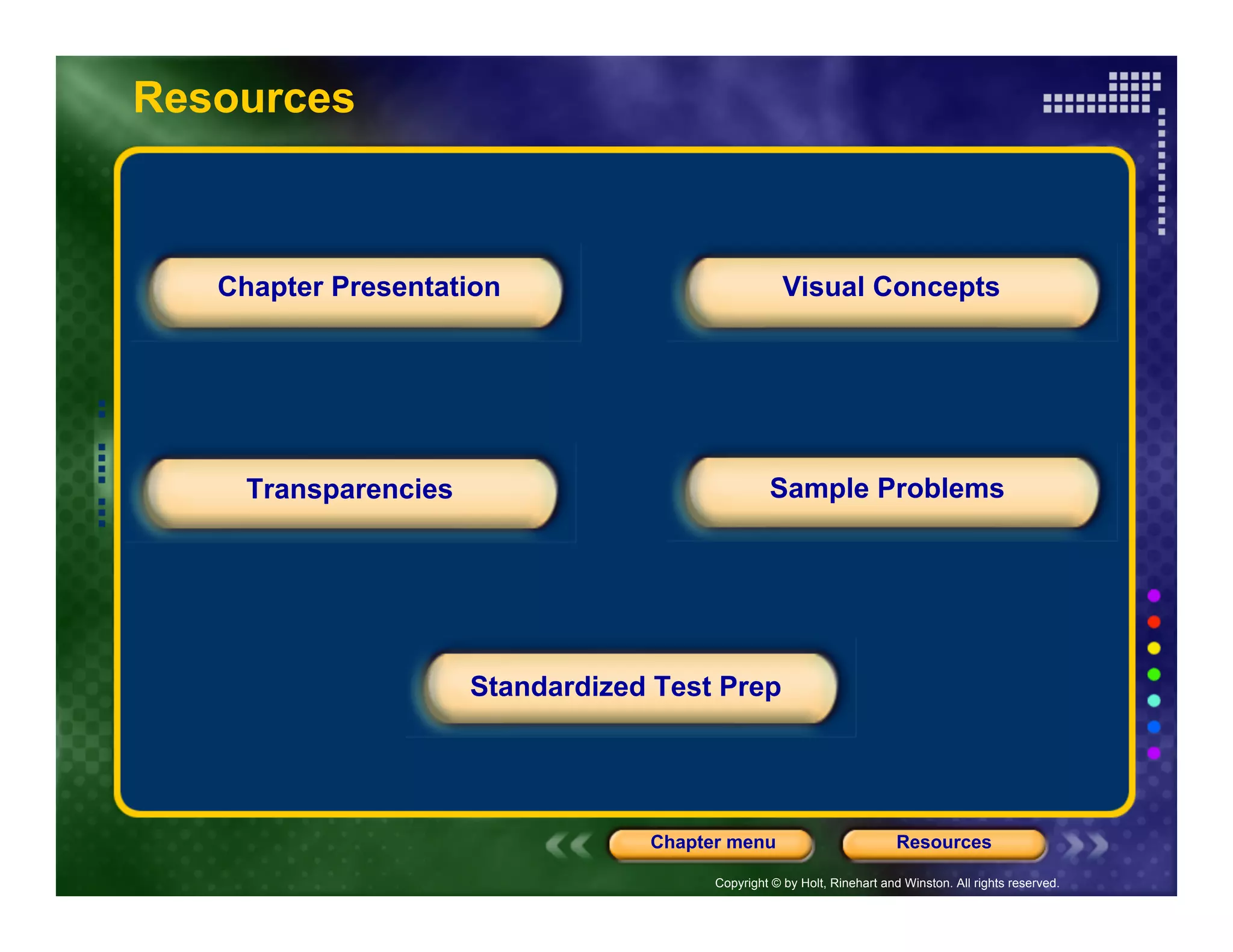 Resources

Chapter Presentation

Visual Concepts

Transparencies

Sample Problems

Standardized Test Prep

Chapter menu

Resources

Copyright © by Holt, Rinehart and Winston. All rights reserved.